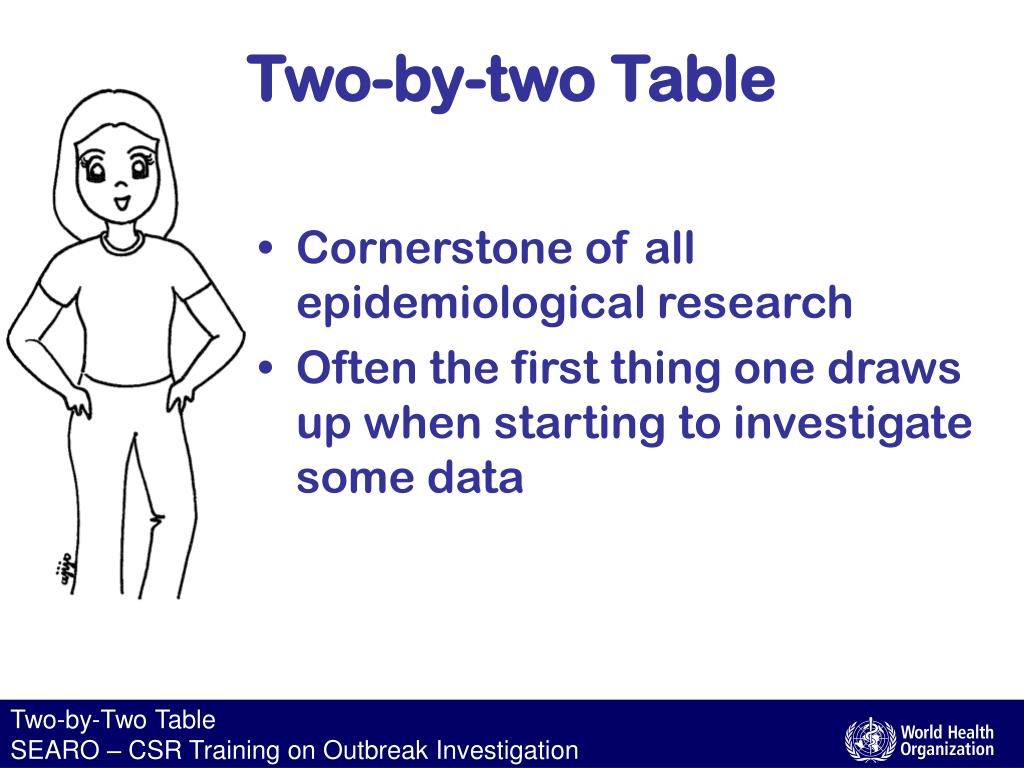 Two-by-two Table

• Cornerstone of all epidemiological research
• Often the first thing one draws up when starting to investigate some data

Two-by-Two Table
SEARO – CSR Training on Outbreak Investigation

World Health Organization